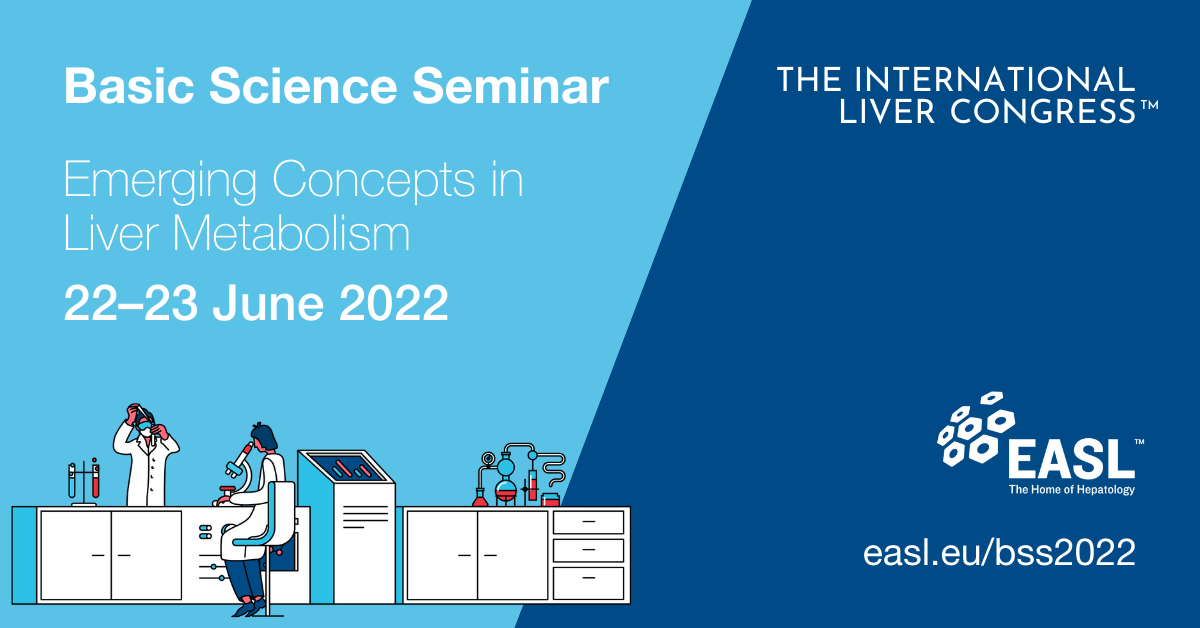 Basic Science Seminar

Emerging Concepts in Liver Metabolism

22–23 June 2022

THE INTERNATIONAL LIVER CONGRESS™

EASL™
The Home of Hepatology

easl.eu/bss2022